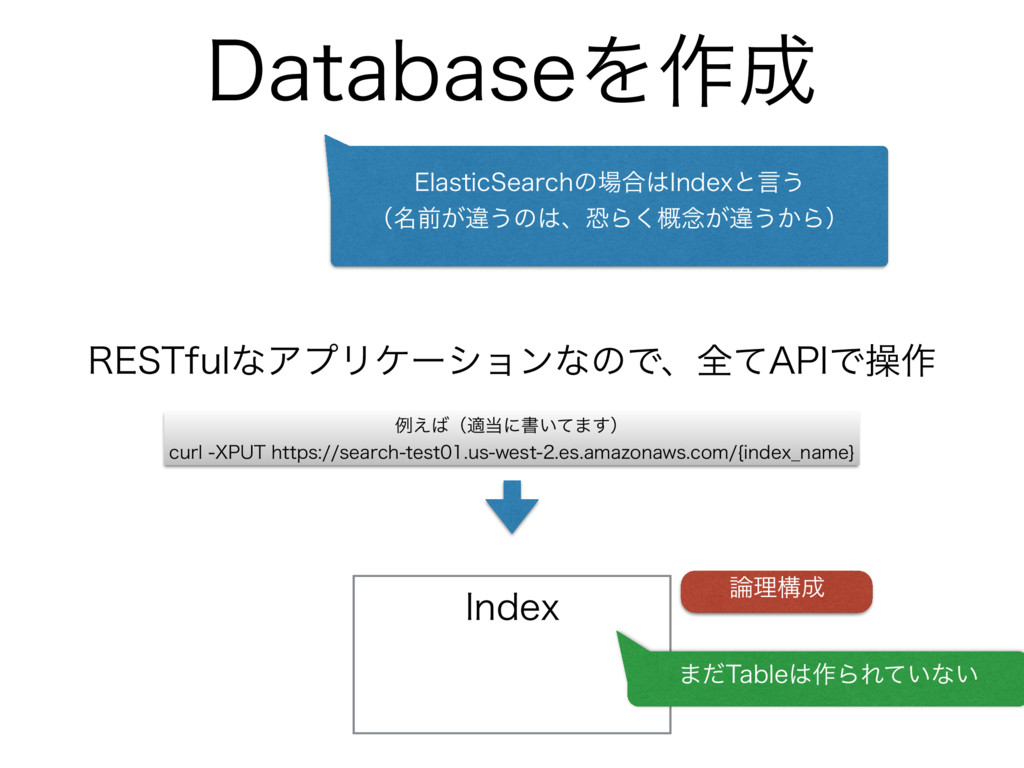 Databaseを作成

ElasticSearchの場合はIndexと言う
（名前が違うのは、恐らく概念が違うから）

RESTfulなアプリケーションなので、全てAPIで操作

例えば（適当に書いてます）
curl -XPUT https://search-test01.us-west-2.es.amazonaws.com/{index_name}

Index

論理構成

まだTableは作られていない